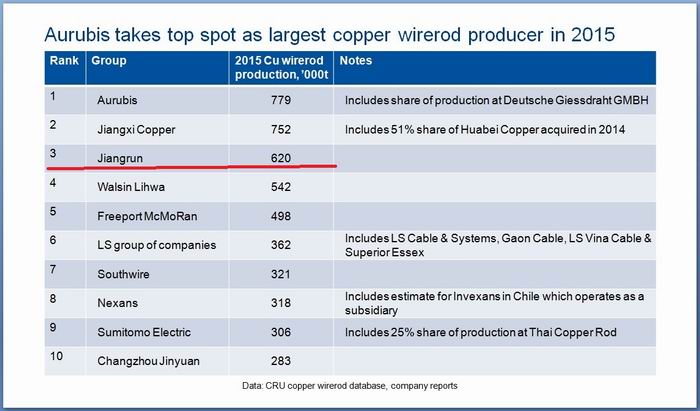 Aurubis takes top spot as largest copper wirerod producer in 2015

| Rank | Group | 2015 Cu wirerod production, '000t | Notes |
|---|---|---|---|
| 1 | Aurubis | 779 | Includes share of production at Deutsche Giessdraht GMBH |
| 2 | Jiangxi Copper | 752 | Includes 51% share of Huabei Copper acquired in 2014 |
| 3 | Jiangrun | 620 | |
| 4 | Walsin Lihwa | 542 | |
| 5 | Freeport McMoRan | 498 | |
| 6 | LS group of companies | 362 | Includes LS Cable & Systems, Gaon Cable, LS Vina Cable & Superior Essex |
| 7 | Southwire | 321 | |
| 8 | Nexans | 318 | Includes estimate for Invexans in Chile which operates as a subsidiary |
| 9 | Sumitomo Electric | 306 | Includes 25% share of production at Thai Copper Rod |
| 10 | Changzhou Jinyuan | 283 | |

Data: CRU copper wirerod database, company reports